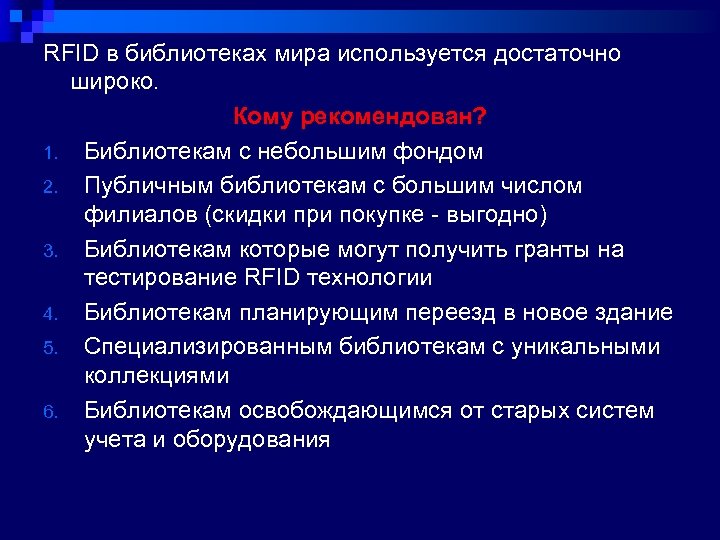 RFID в библиотеках мира используется достаточно широко.

Кому рекомендован?

1. Библиотекам с небольшим фондом
2. Публичным библиотекам с большим числом филиалов (скидки при покупке - выгодно)
3. Библиотекам которые могут получить гранты на тестирование RFID технологии
4. Библиотекам планирующим переезд в новое здание
5. Специализированным библиотекам с уникальными коллекциями
6. Библиотекам освобождающимся от старых систем учета и оборудования